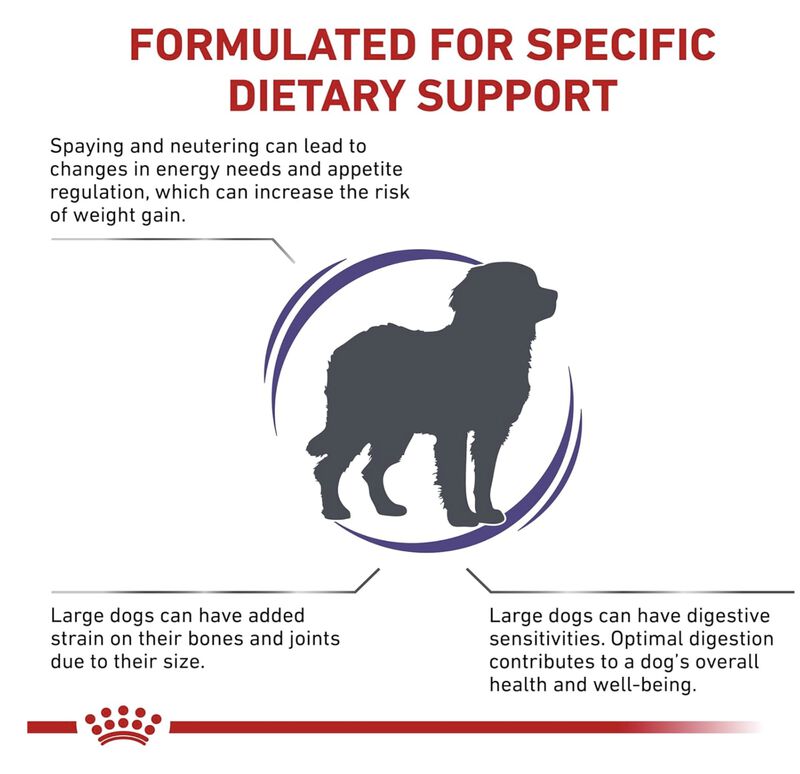 FORMULATED FOR SPECIFIC DIETARY SUPPORT

Spaying and neutering can lead to changes in energy needs and appetite regulation, which can increase the risk of weight gain.

Large dogs can have added strain on their bones and joints due to their size.

Large dogs can have digestive sensitivities. Optimal digestion contributes to a dog's overall health and well-being.